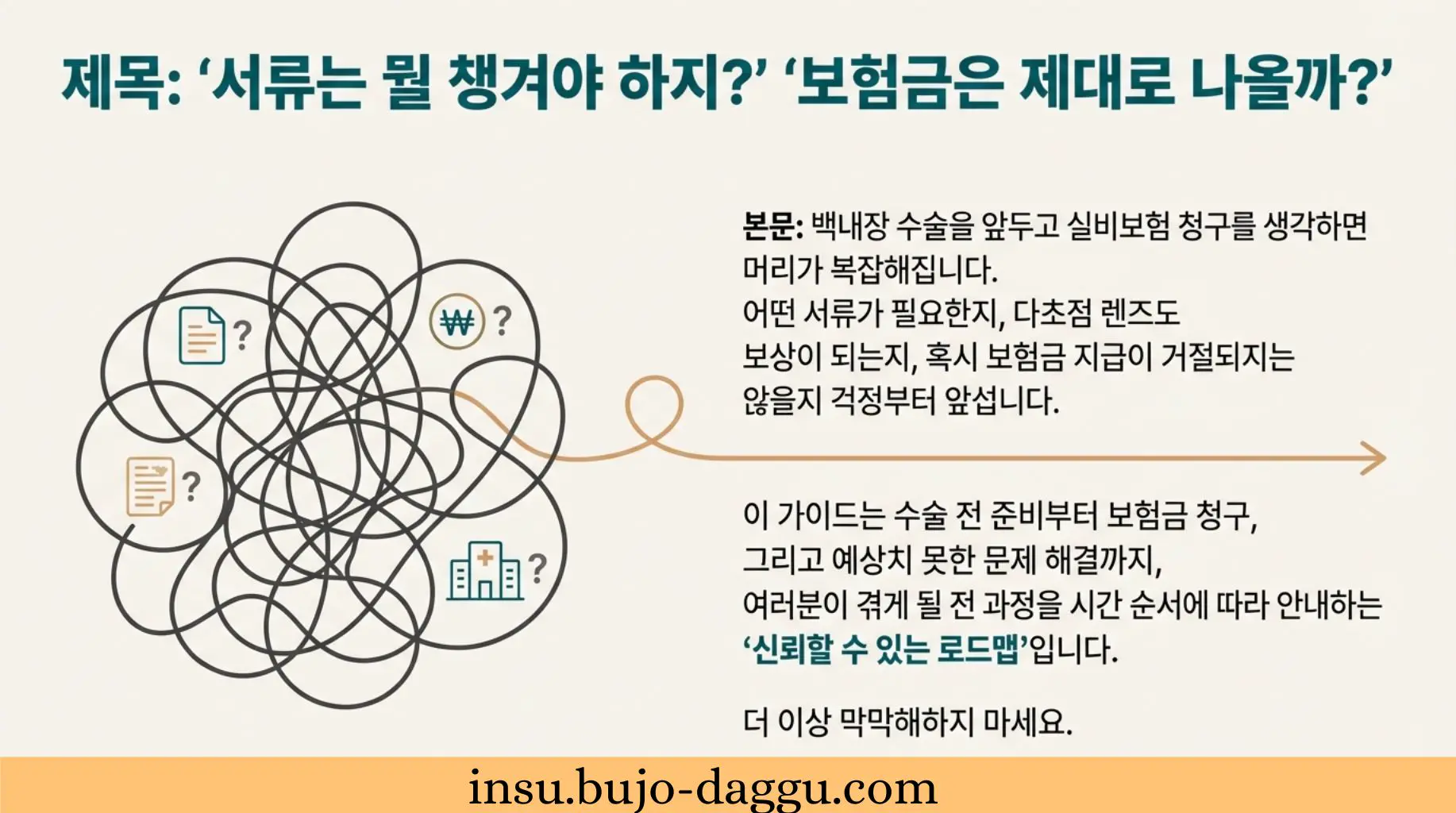 제목: '서류는 뭘 챙겨야 하지?' '보험금은 제대로 나올까?'

₩ ?

?

?

?

본문: 백내장 수술을 앞두고 실비보험 청구를 생각하면 머리가 복잡해집니다.
어떤 서류가 필요한지, 다초점 렌즈도 보상이 되는지, 혹시 보험금 지급이 거절되지는 않을지 걱정부터 앞섭니다.

이 가이드는 수술 전 준비부터 보험금 청구, 그리고 예상치 못한 문제 해결까지, 여러분이 겪게 될 전 과정을 시간 순서에 따라 안내하는 '신뢰할 수 있는 로드맵'입니다.

더 이상 막막해하지 마세요.

insu.bujo-daggu.com